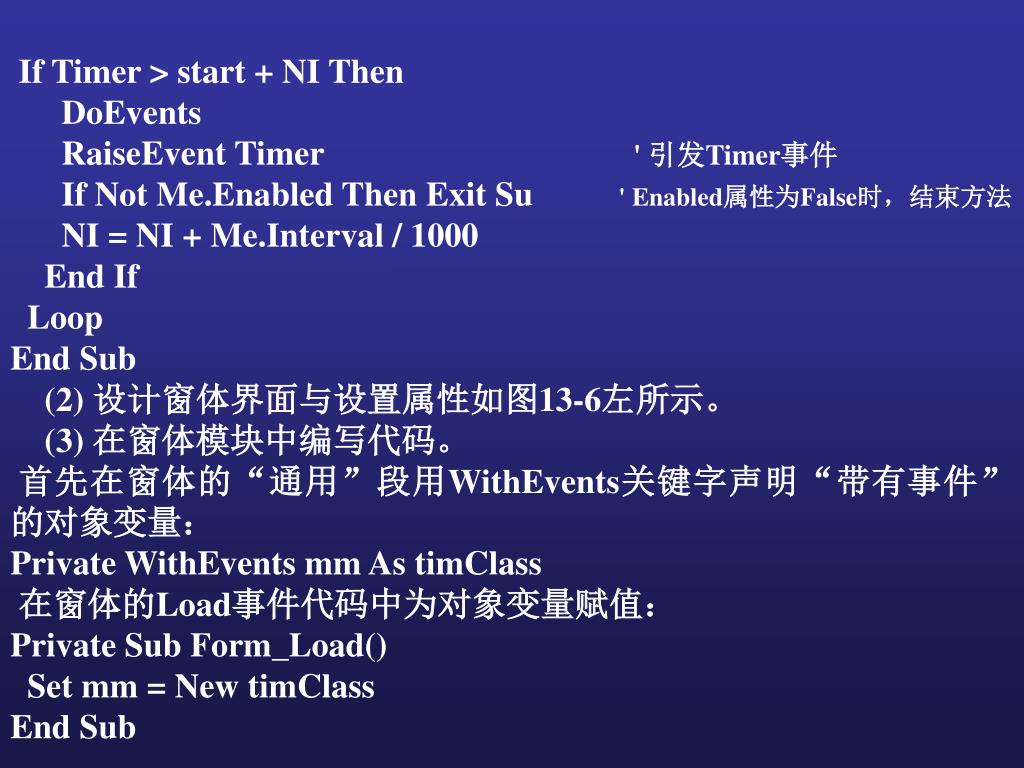 If Timer > start + NI Then
DoEvents
RaiseEvent Timer ' 引发Timer事件
If Not Me.Enabled Then Exit Su ' Enabled属性为False时，结束方法
NI = NI + Me.Interval / 1000
End If
Loop
End Sub
(2) 设计窗体界面与设置属性如图13-6左所示。
(3) 在窗体模块中编写代码。
首先在窗体的“通用”段用WithEvents关键字声明“带有事件”的对象变量：
Private WithEvents mm As timClass
在窗体的Load事件代码中为对象变量赋值：
Private Sub Form_Load()
Set mm = New timClass
End Sub